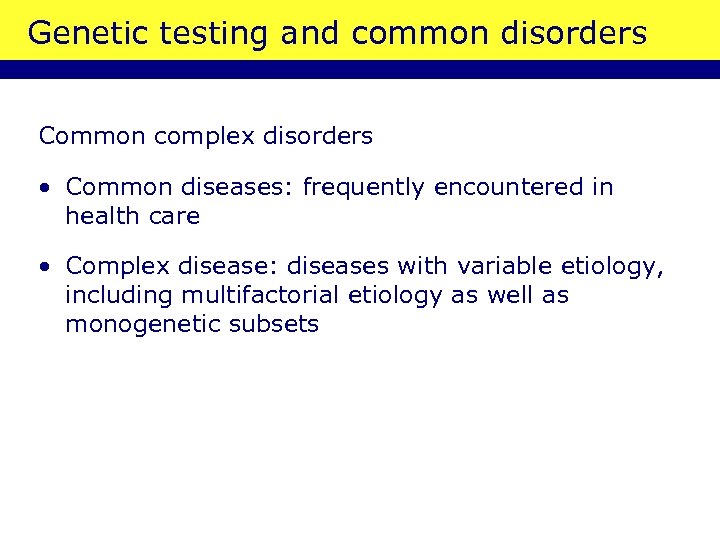 Genetic testing and common disorders

Common complex disorders

• Common diseases: frequently encountered in health care

• Complex disease: diseases with variable etiology, including multifactorial etiology as well as monogenetic subsets